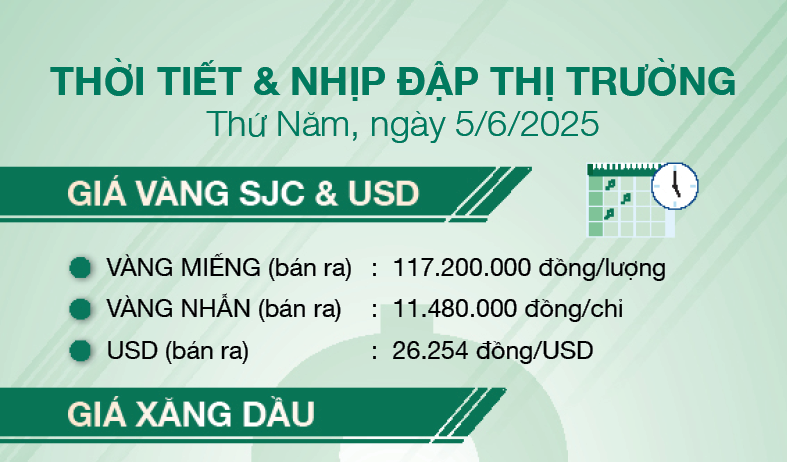 THỜI TIẾT & NHỊP ĐẬP THỊ TRƯỜNG
Thứ Năm, ngày 5/6/2025

GIÁ VÀNG SJC & USD

VÀNG MIẾNG (bán ra) : 117.200.000 đồng/lượng
VÀNG NHẪN (bán ra) : 11.480.000 đồng/chỉ
USD (bán ra) : 26.254 đồng/USD

GIÁ XĂNG DẦU